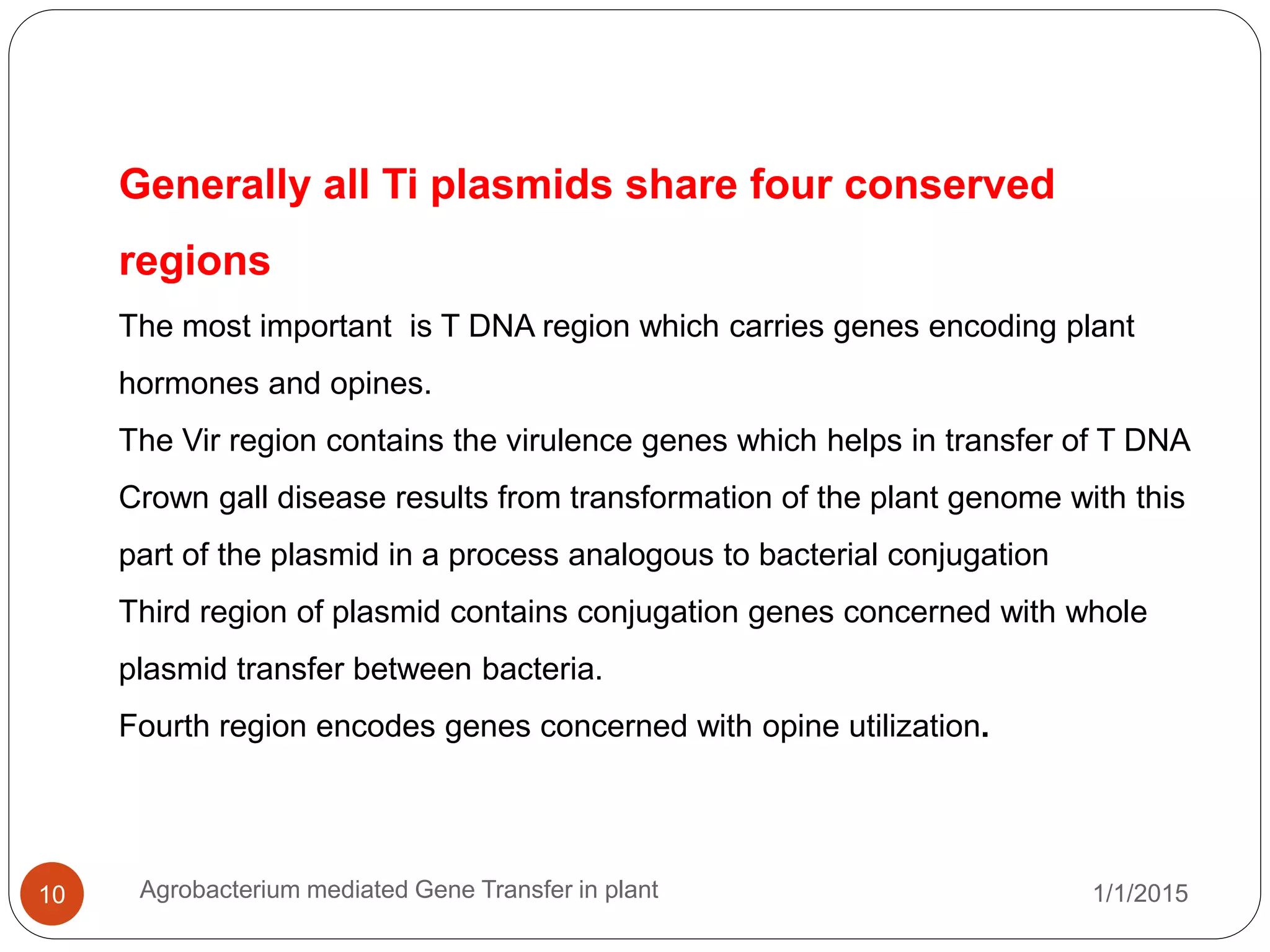 Generally all Ti plasmids share four conserved regions

The most important is T DNA region which carries genes encoding plant hormones and opines.

The Vir region contains the virulence genes which helps in transfer of T DNA

Crown gall disease results from transformation of the plant genome with this part of the plasmid in a process analogous to bacterial conjugation

Third region of plasmid contains conjugation genes concerned with whole plasmid transfer between bacteria.

Fourth region encodes genes concerned with opine utilization.

10

Agrobacterium mediated Gene Transfer in plant

1/1/2015